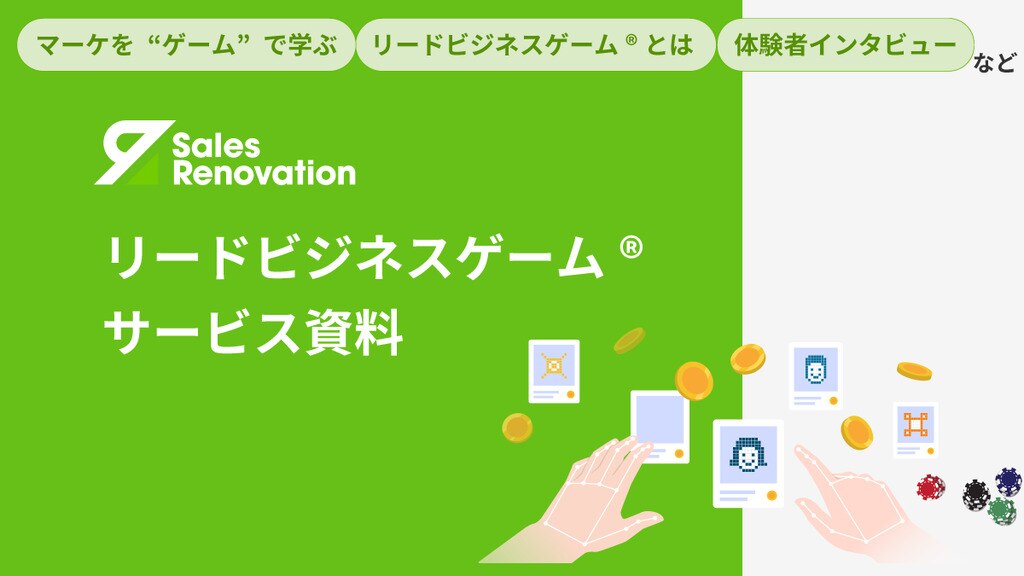 マーケを“ゲーム”で学ぶ

リードビジネスゲーム®とは

体験者インタビュー

など

Sales Renovation

リードビジネスゲーム®
サービス資料